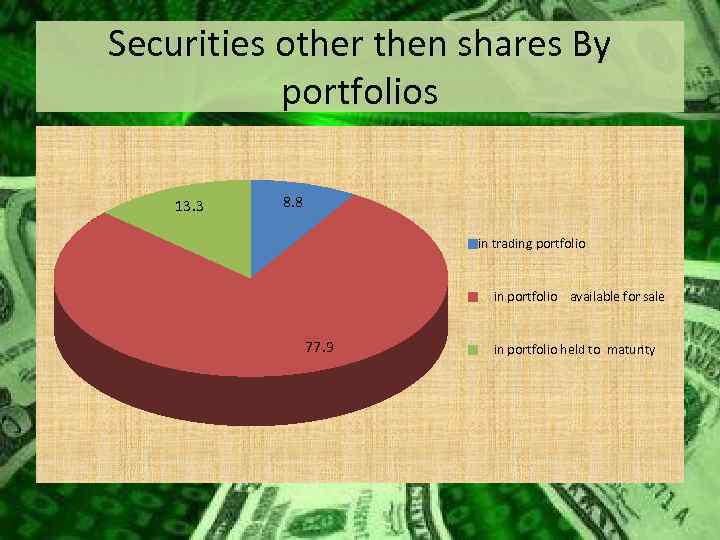 Securities other then shares By portfolios

13.3

8.8

77.9

in trading portfolio

in portfolio available for sale

in portfolio held to maturity